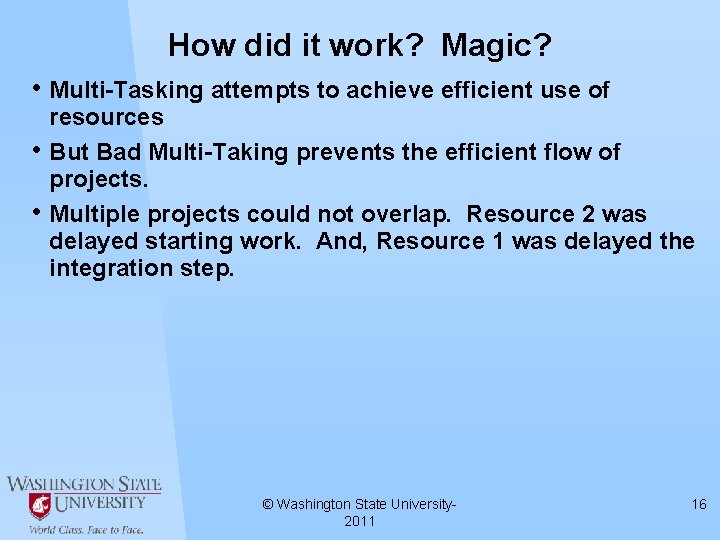 How did it work? Magic?

• Multi-Tasking attempts to achieve efficient use of resources

• But Bad Multi-Taking prevents the efficient flow of projects.

• Multiple projects could not overlap. Resource 2 was delayed starting work. And, Resource 1 was delayed the integration step.

WASHINGTON STATE UNIVERSITY
World Class. Face to Face.

© Washington State University-2011

16